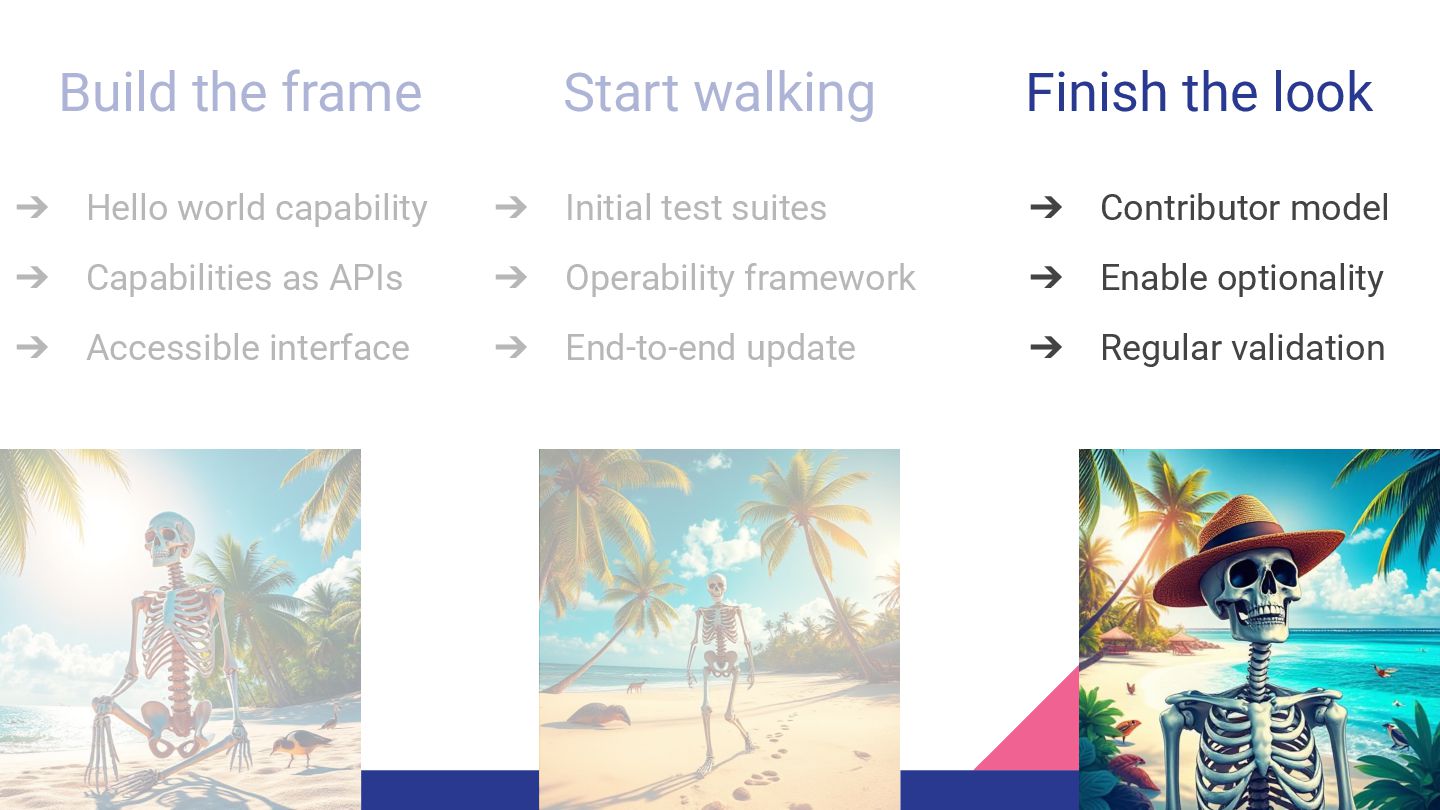 Build the frame

➔ Hello world capability
➔ Capabilities as APIs
➔ Accessible interface

Start walking

➔ Initial test suites
➔ Operability framework
➔ End-to-end update

Finish the look

➔ Contributor model
➔ Enable optionality
➔ Regular validation